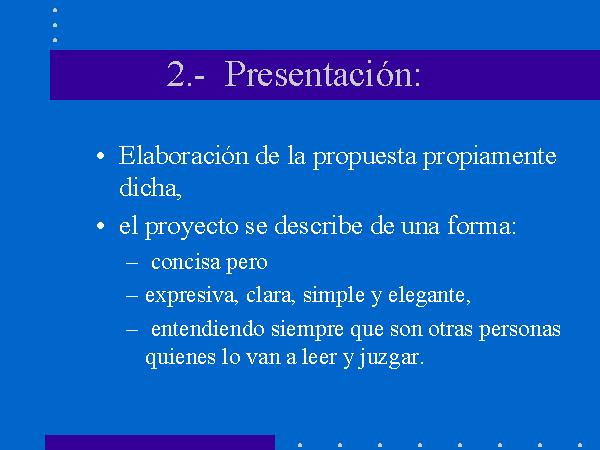 2.- Presentación:

• Elaboración de la propuesta propiamente dicha,

• el proyecto se describe de una forma:

– concisa pero

– expresiva, clara, simple y elegante,

– entendiendo siempre que son otras personas quienes lo van a leer y juzgar.